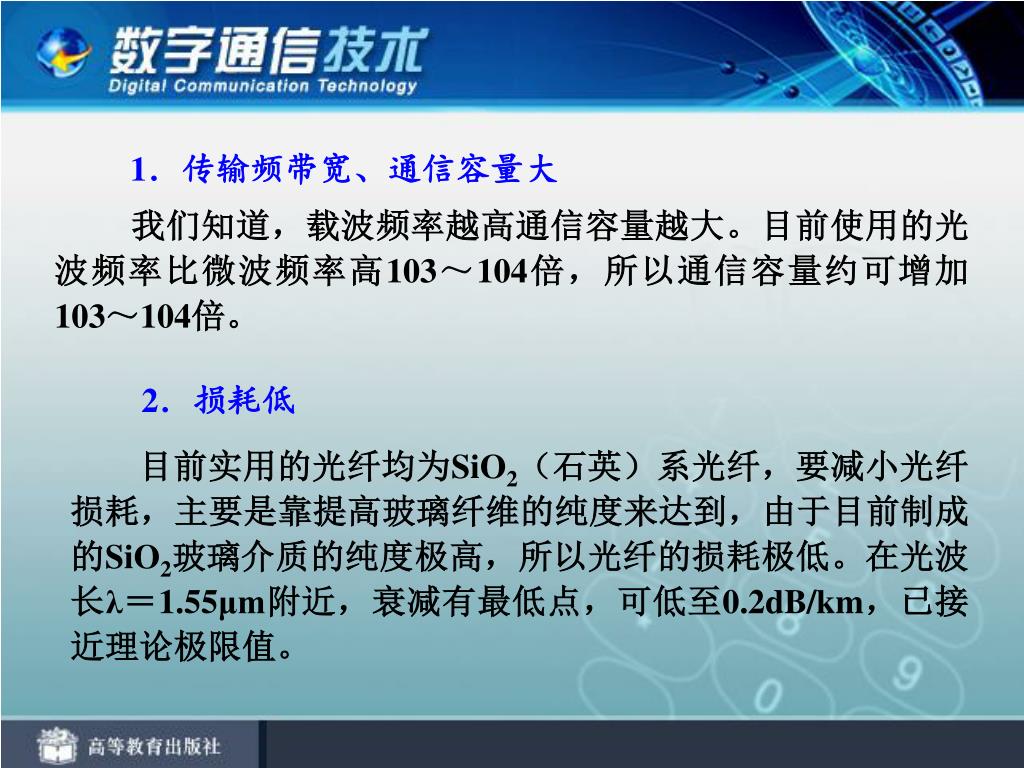 数字通信技术
Digital Communication Technology

1．传输频带宽、通信容量大

我们知道，载波频率越高通信容量越大。目前使用的光波频率比微波频率高103～104倍，所以通信容量约可增加103～104倍。

2．损耗低

目前实用的光纤均为$SiO_2$（石英）系光纤，要减小光纤损耗，主要是靠提高玻璃纤维的纯度来达到，由于目前制成的$SiO_2$玻璃介质的纯度极高，所以光纤的损耗极低。在光波长λ＝1.55μm附近，衰减有最低点，可低至0.2dB/km，已接近理论极限值。

高等教育出版社